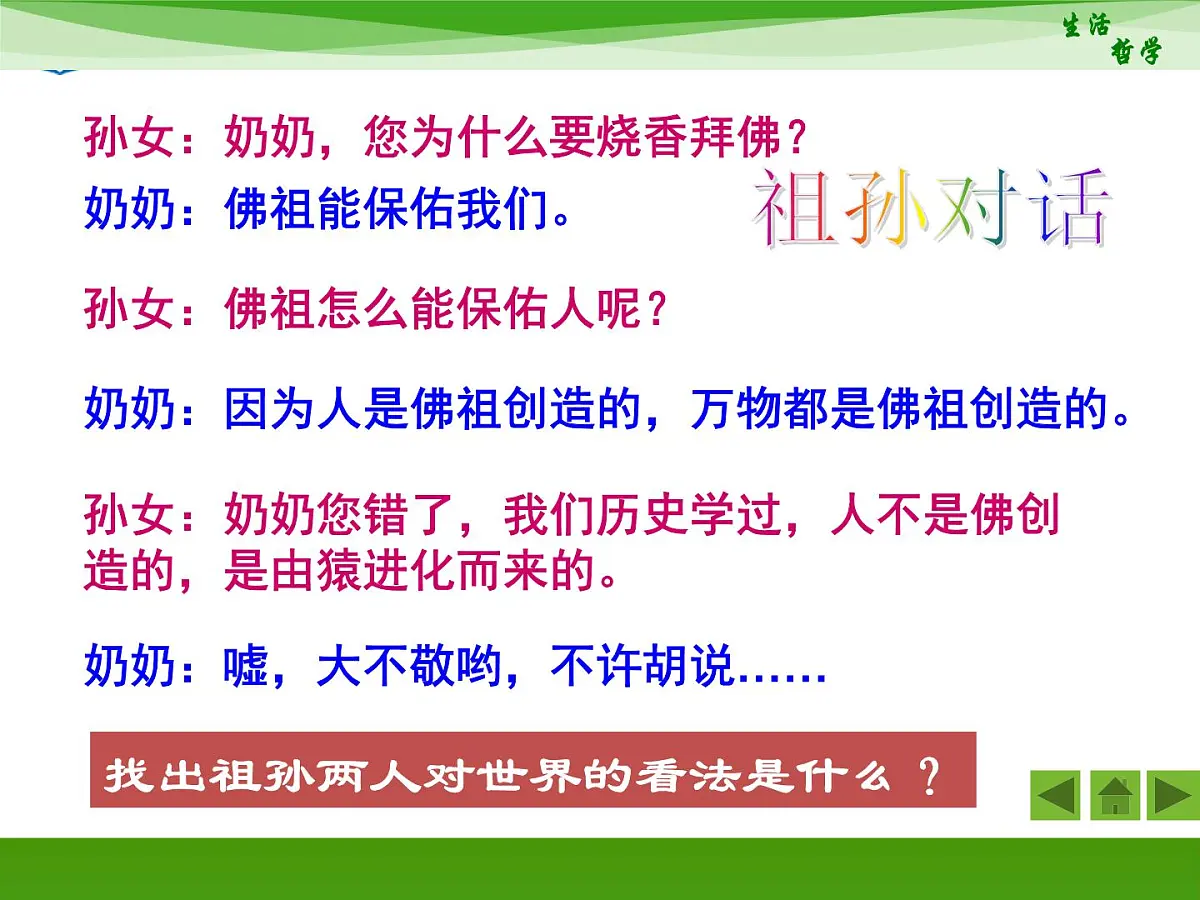 生活
哲学

孙女：奶奶，您为什么要烧香拜佛？

奶奶：佛祖能保佑我们。

祖孙对话

孙女：佛祖怎么能保佑人呢？

奶奶：因为人是佛祖创造的，万物都是佛祖创造的。

孙女：奶奶您错了，我们历史学过，人不是佛创造的，是由猿进化而来的。

奶奶：嘘，大不敬哟，不许胡说……

找出祖孙两人对世界的看法是什么？